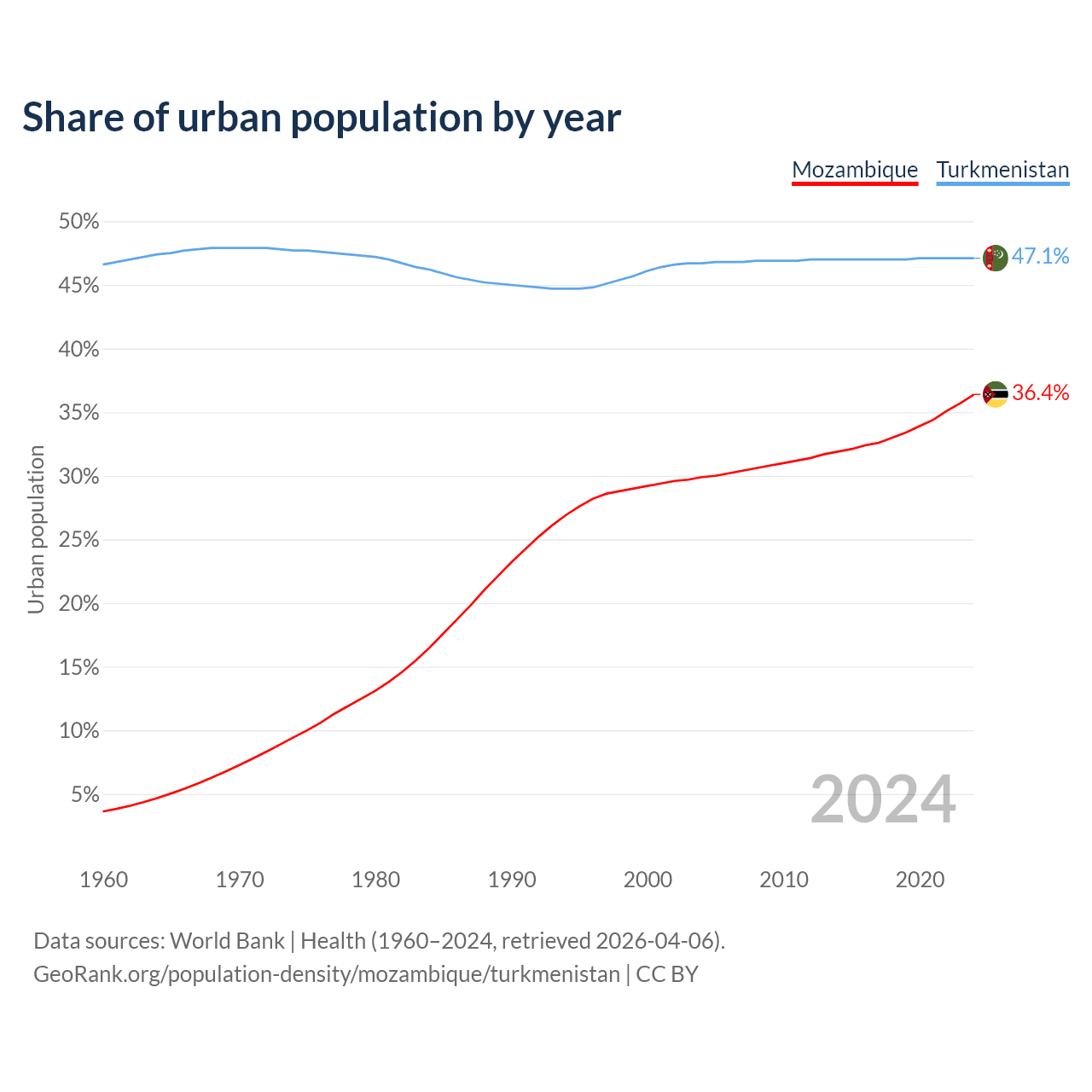 Share of urban population by year

Mozambique Turkmenistan

50%
45%
40%
35%
30%
25%
20%
15%
10%
5%

Urban population

47.1%
36.4%

2024

1960 1970 1980 1990 2000 2010 2020

Data sources: World Bank | Health (1960–2024, retrieved 2026-04-06).
GeoRank.org/population-density/mozambique/turkmenistan | CC BY